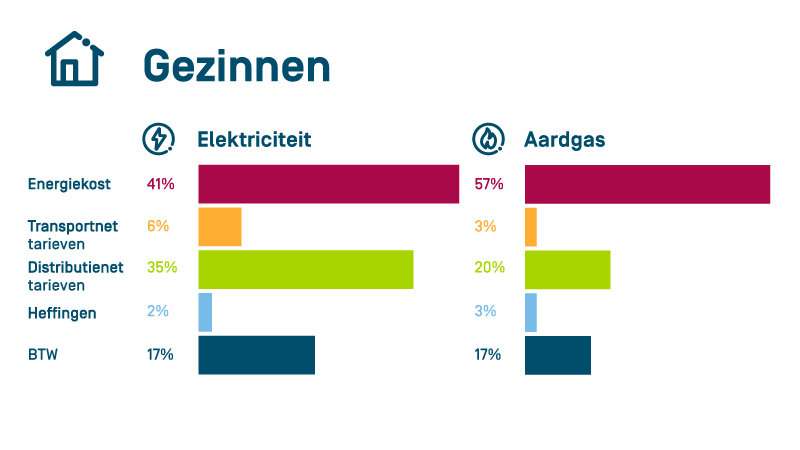 Gezinnen

| | Elektriciteit | Aardgas |
|---|---|---|
| Energiekost | 41% | 57% |
| Transportnet tarieven | 6% | 3% |
| Distributienet tarieven | 35% | 20% |
| Heffingen | 2% | 3% |
| BTW | 17% | 17% |